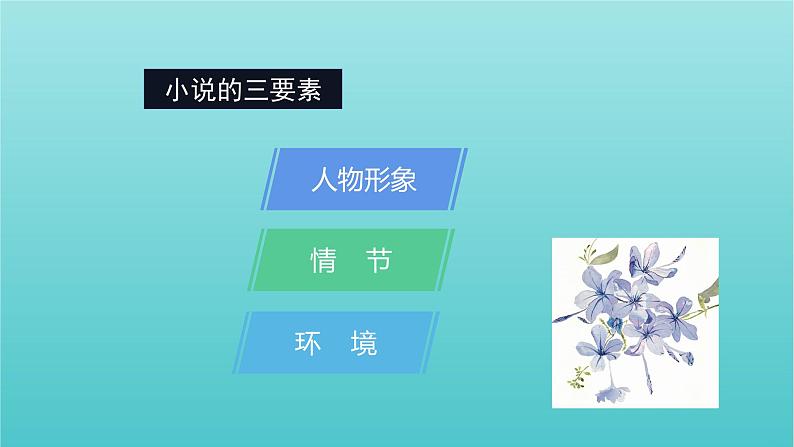 小说的三要素

人物形象

情　节

环　境